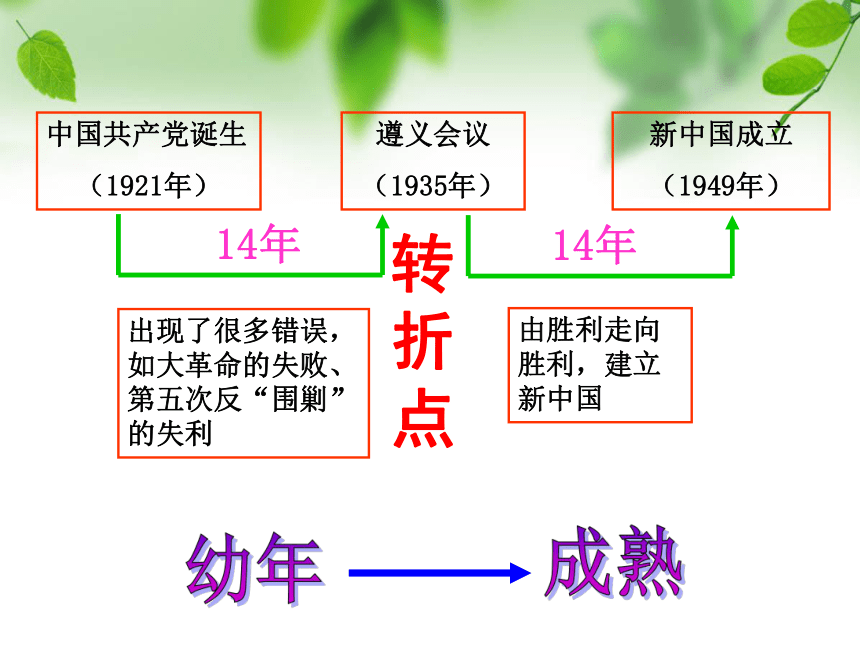 中国共产党诞生

（1921年）

遵义会议

（1935年）

新中国成立

（1949年）

14年

转折点

14年

出现了很多错误，如大革命的失败、第五次反“围剿”的失利

由胜利走向胜利，建立新中国

幼年

成熟